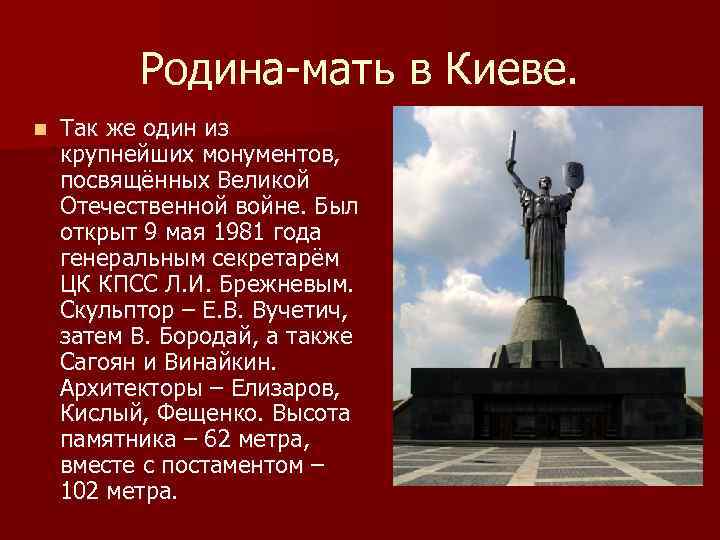 Родина-мать в Киеве.

Так же один из крупнейших монументов, посвящённых Великой Отечественной войне. Был открыт 9 мая 1981 года генеральным секретарём ЦК КПСС Л.И. Брежневым. Скульптор – Е.В. Вучетич, затем В. Бородай, а также Сагоян и Винайкин. Архитекторы – Елизаров, Кислый, Фещенко. Высота памятника – 62 метра, вместе с постаментом – 102 метра.